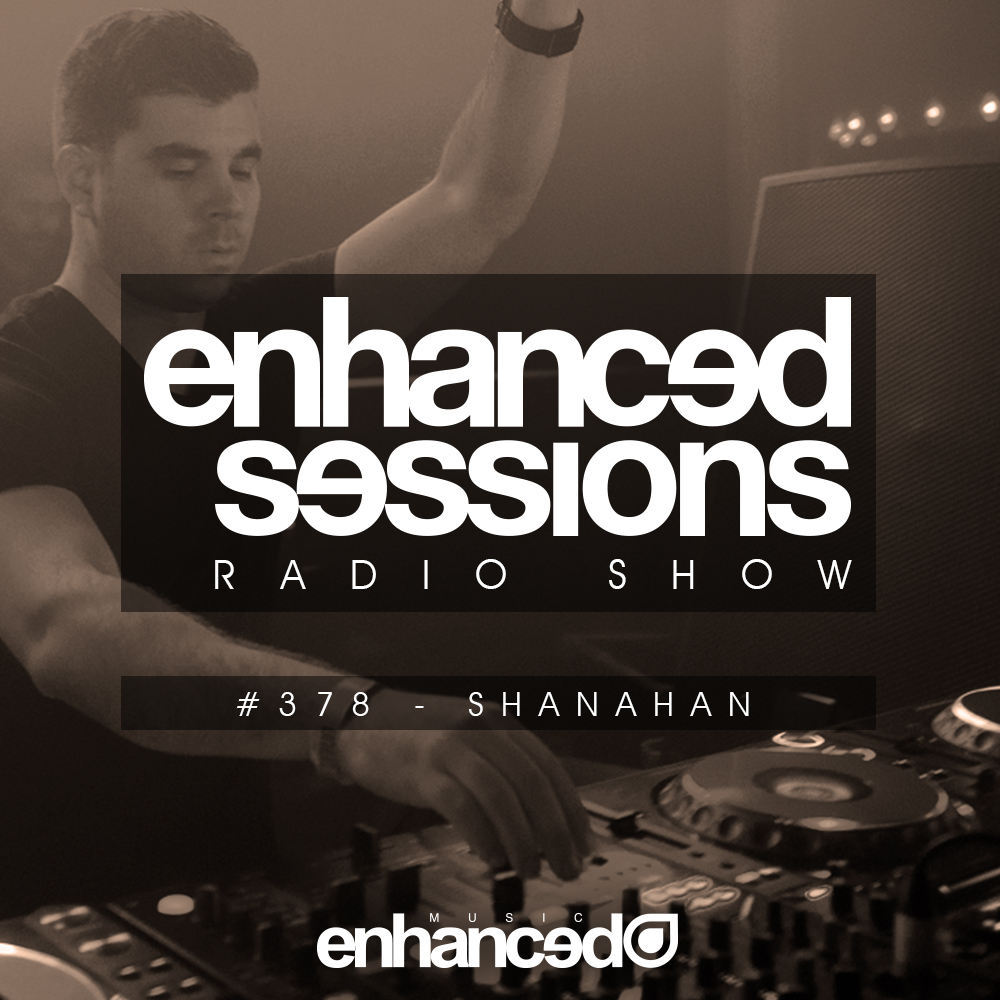 enhanced
sessions
RADIO SHOW

#378 - SHANAHAN

MUSIC
enhanced